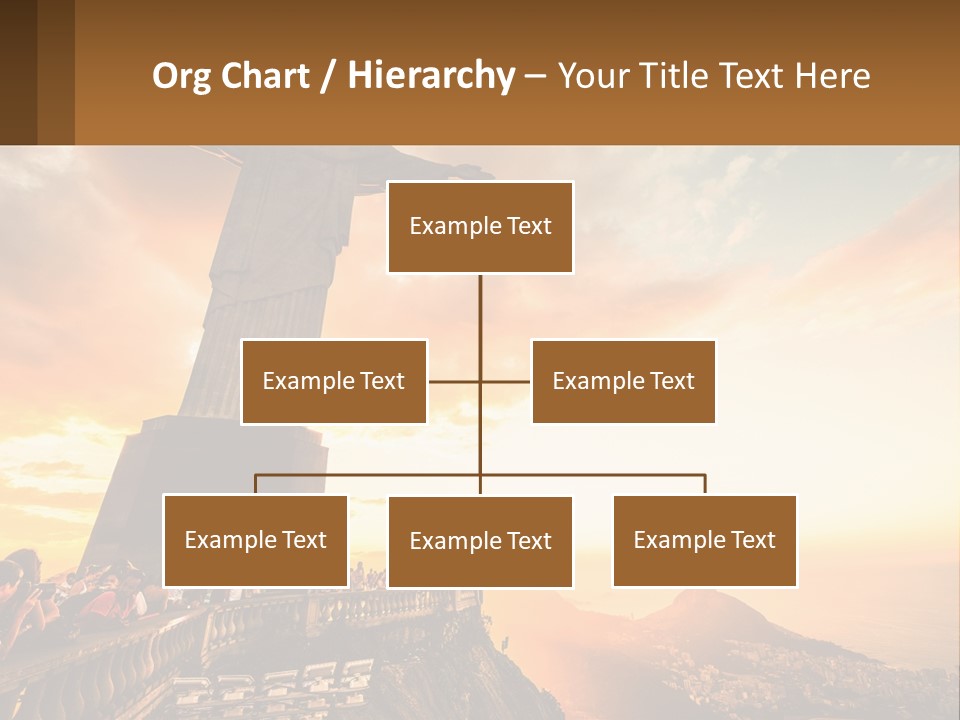 Org Chart / Hierarchy – Your Title Text Here

Example Text

Example Text

Example Text

Example Text

Example Text

Example Text